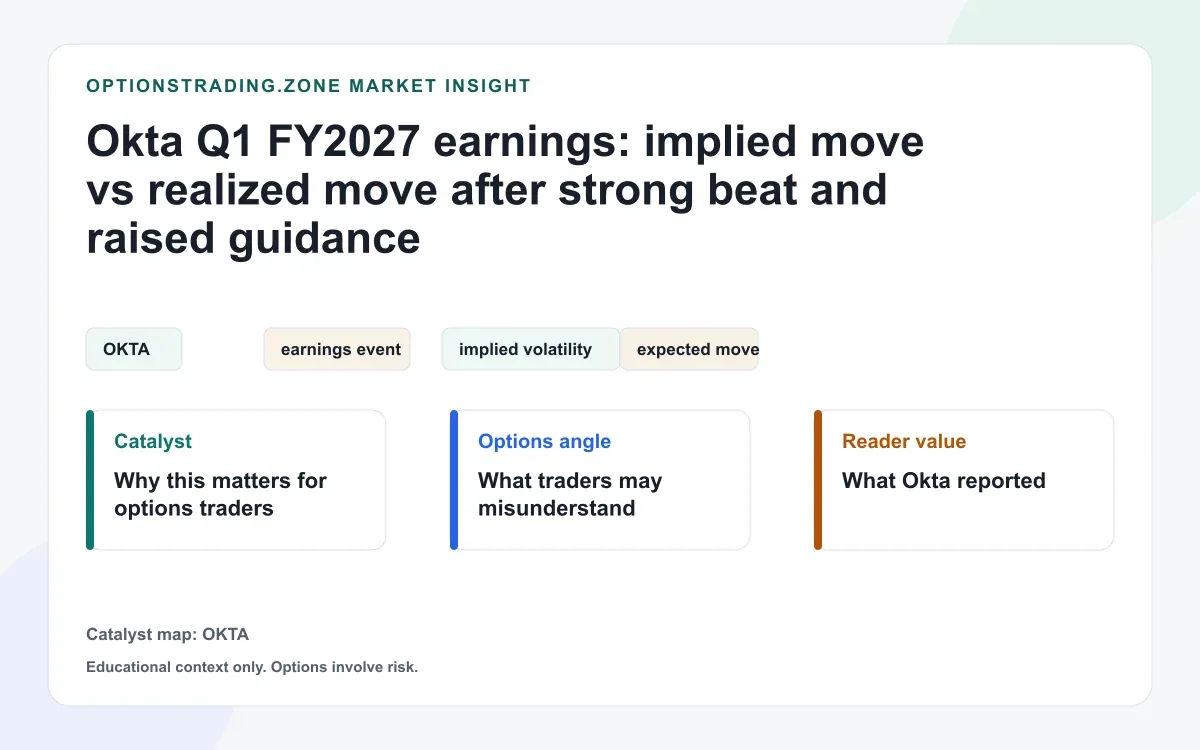 OPTIONSTRADING.ZONE MARKET INSIGHT

Okta Q1 FY2027 earnings: implied move vs realized move after strong beat and raised guidance

OKTA

earnings event

implied volatility

expected move

Catalyst

Why this matters for options traders

Options angle

What traders may misunderstand

Reader value

What Okta reported

Catalyst map: OKTA

Educational context only. Options involve risk.